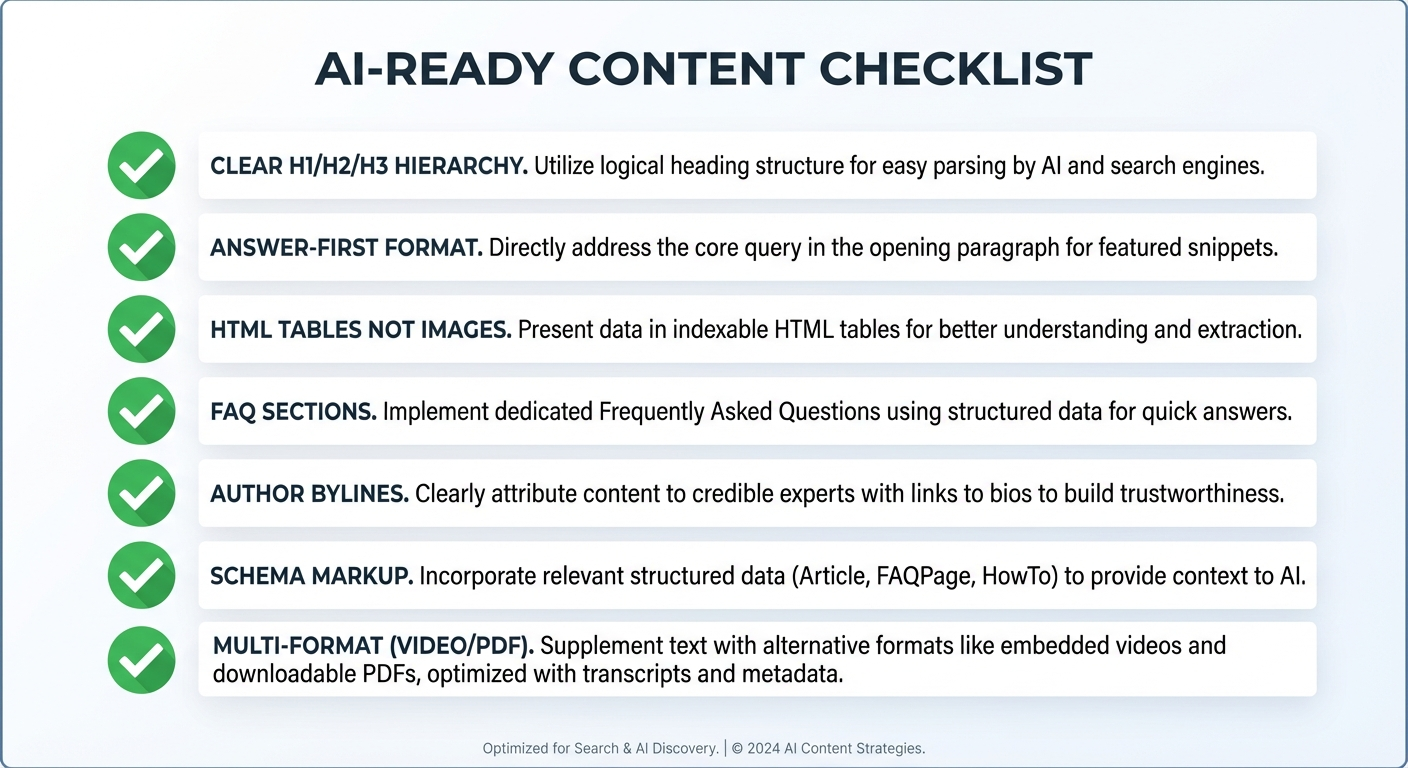 AI-READY CONTENT CHECKLIST

CLEAR H1/H2/H3 HIERARCHY. Utilize logical heading structure for easy parsing by AI and search engines.

ANSWER-FIRST FORMAT. Directly address the core query in the opening paragraph for featured snippets.

HTML TABLES NOT IMAGES. Present data in indexable HTML tables for better understanding and extraction.

FAQ SECTIONS. Implement dedicated Frequently Asked Questions using structured data for quick answers.

AUTHOR BYLINES. Clearly attribute content to credible experts with links to bios to build trustworthiness.

SCHEMA MARKUP. Incorporate relevant structured data (Article, FAQPage, HowTo) to provide context to AI.

MULTI-FORMAT (VIDEO/PDF). Supplement text with alternative formats like embedded videos and downloadable PDFs, optimized with transcripts and metadata.

Optimized for Search & AI Discovery. | © 2024 AI Content Strategies.